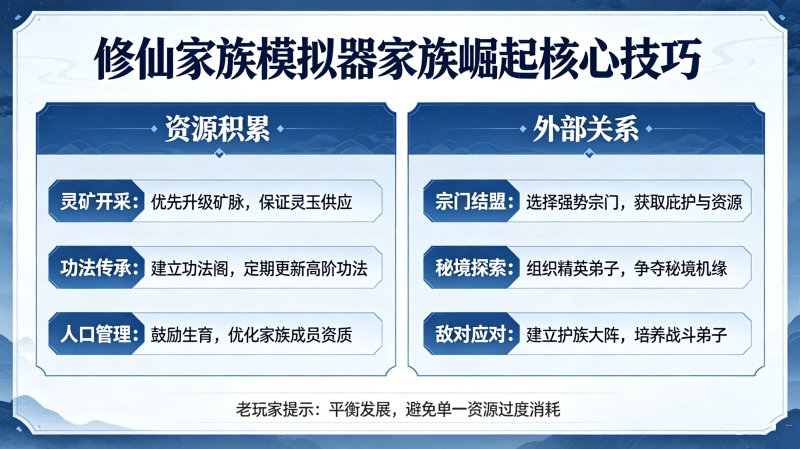 修仙家族模拟器家族崛起核心技巧

资源积累

灵矿开采：优先升级矿脉，保证灵玉供应

功法传承：建立功法阁，定期更新高阶功法

人口管理：鼓励生育，优化家族成员资质

外部关系

宗门结盟：选择强势宗门，获取庇护与资源

秘境探索：组织精英弟子，争夺秘境机缘

敌对应对：建立护族大阵，培养战斗弟子

老玩家提示：平衡发展，避免单一资源过度消耗